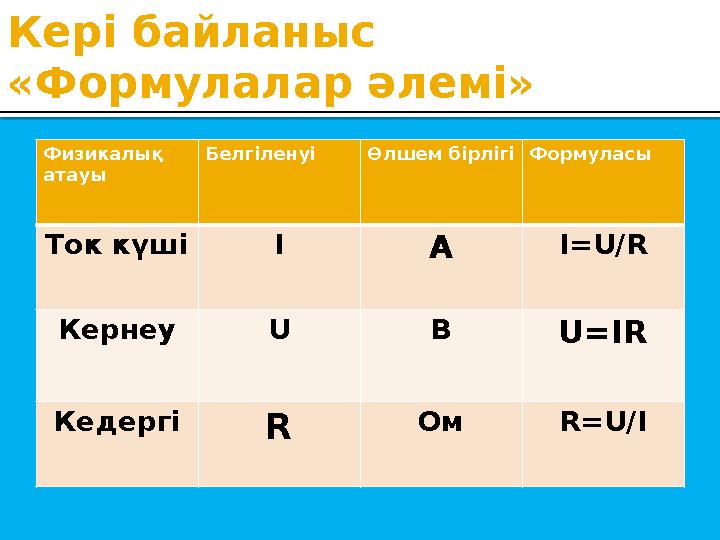 Кері байланыс «Формулалар әлемі»

| Физикалық атауы | Белгіленуі | Өлшем бірлігі | Формуласы |
|---|---|---|---|
| Ток күші | I | А | $I=U/R$ |
| Кернеу | U | В | $U=IR$ |
| Кедергі | R | Ом | $R=U/I$ |